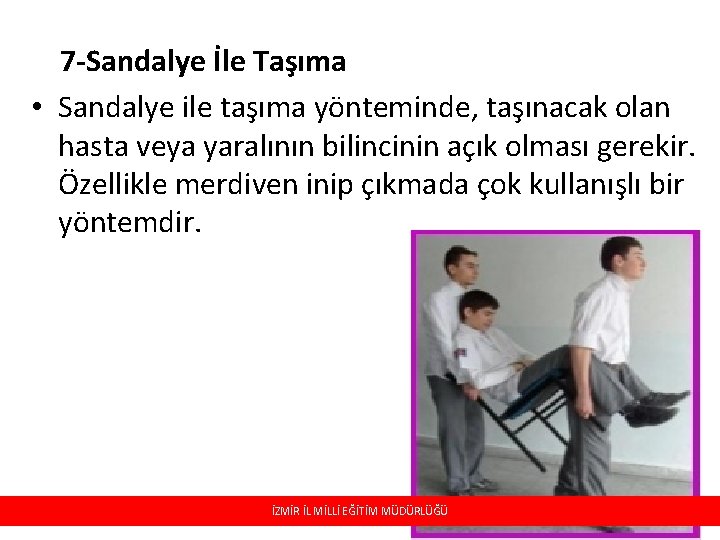 7-Sandalye İle Taşıma

• Sandalye ile taşıma yönteminde, taşınacak olan hasta veya yaralının bilincinin açık olması gerekir. Özellikle merdiven inip çıkmada çok kullanışlı bir yöntemdir.

İZMİR İL MİLLİ EĞİTİM MÜDÜRLÜĞÜ